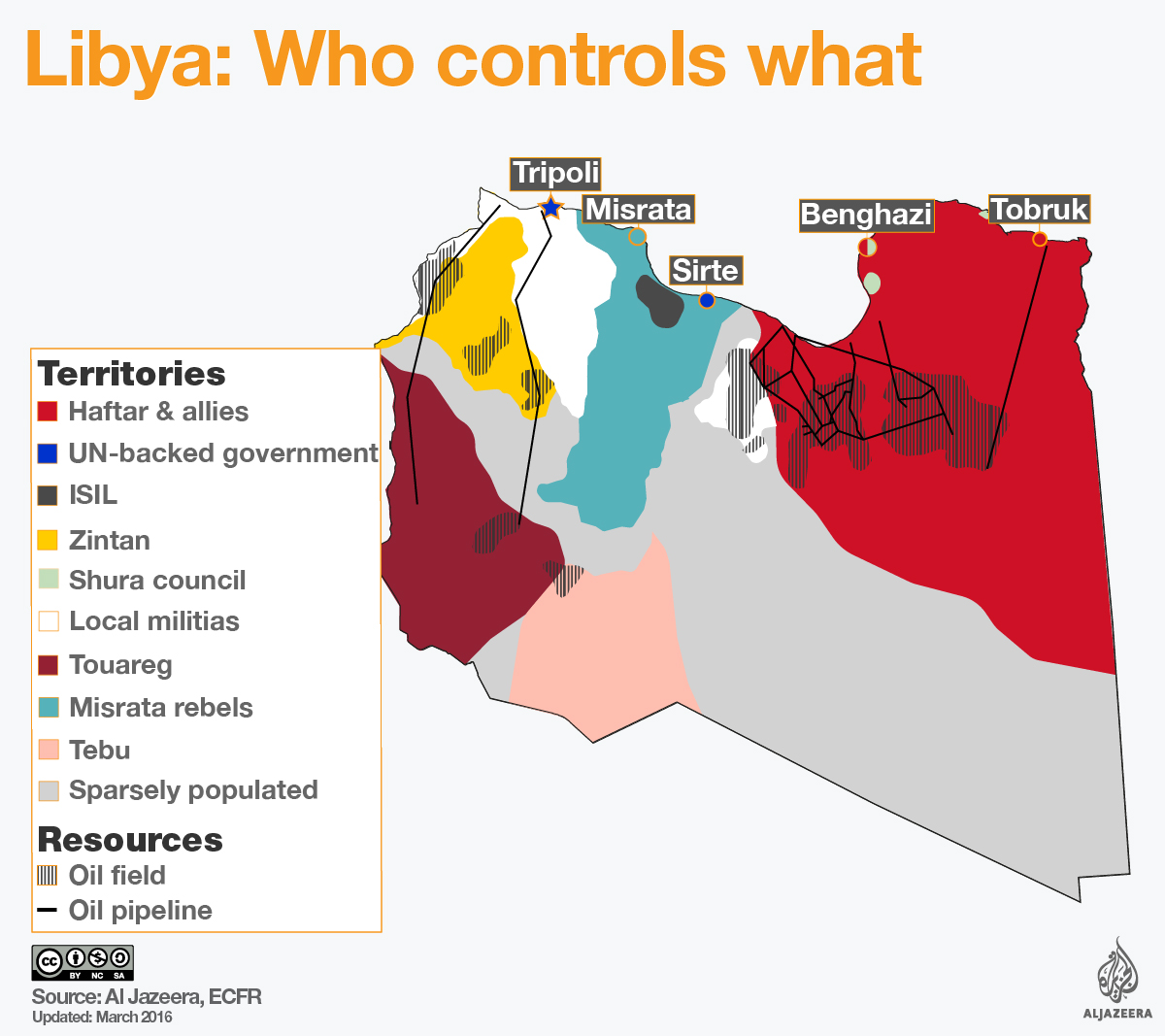 Libya: Who controls what

Tripoli
Misrata
Sirte
Benghazi
Tobruk

Territories
Haftar & allies
UN-backed government
ISIL
Zintan
Shura council
Local militias
Touareg
Misrata rebels
Tebu
Sparsely populated

Resources
Oil field
Oil pipeline

cc BY NC SA
Source: Al Jazeera, ECFR
Updated: March 2016

ALJAZEERA